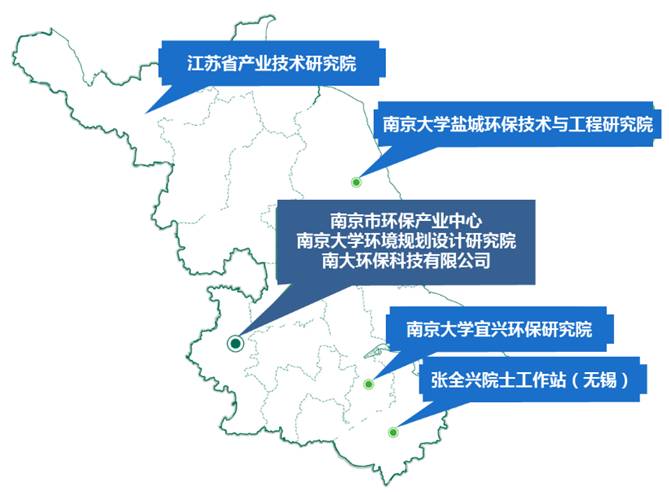 江苏省产业技术研究院

南京大学盐城环保技术与工程研究院

南京市环保产业中心
南京大学环境规划设计研究院
南大环保科技有限公司

南京大学宜兴环保研究院

张全兴院士工作站（无锡）